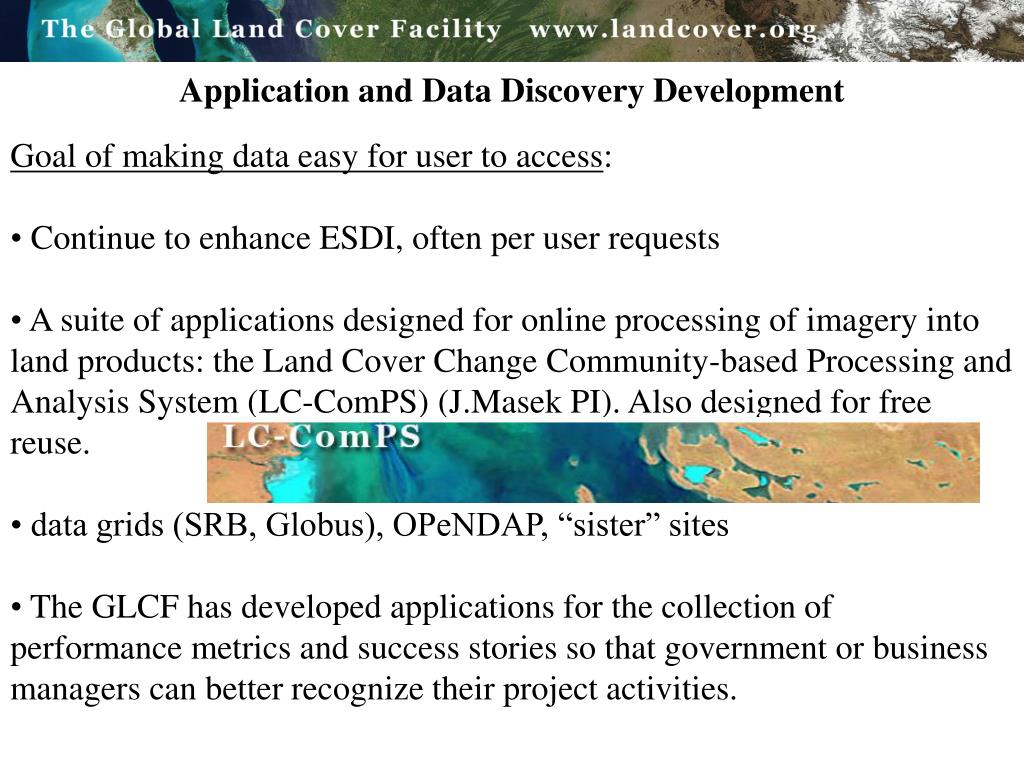 The Global Land Cover Facility www.landcover.org

Application and Data Discovery Development

Goal of making data easy for user to access:

• Continue to enhance ESDI, often per user requests

• A suite of applications designed for online processing of imagery into land products: the Land Cover Change Community-based Processing and Analysis System (LC-ComPS) (J.Masek PI). Also designed for free reuse.

LC-ComPS

• data grids (SRB, Globus), OPeNDAP, “sister” sites

• The GLCF has developed applications for the collection of performance metrics and success stories so that government or business managers can better recognize their project activities.